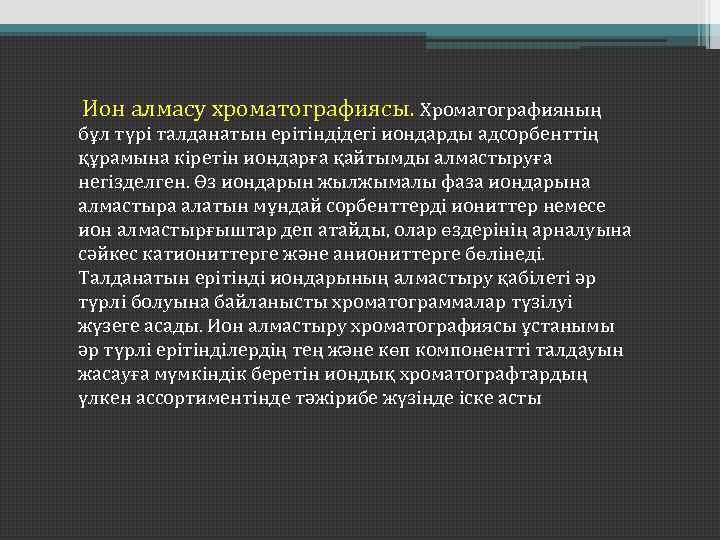 Ион алмасу хроматографиясы. Хроматографияның бұл түрі талданатын ерітіндідегі иондарды адсорбенттің құрамына кіретін иондарға қайтымды алмастыруға негізделген. Өз иондарын жылжымалы фаза иондарына алмастыра алатын мұндай сорбенттерді иониттер немесе ион алмастырғыштар деп атайды, олар өздерінің арналуына сәйкес катиониттерге және аниониттерге бөлінеді. Талданатын ерітінді иондарының алмастыру қабілеті әр түрлі болуына байланысты хроматограммалар түзілуі жүзеге асады. Ион алмастыру хроматографиясы ұстанымы әр түрлі ерітінділердің тең және көп компонентті талдауын жасауға мүмкіндік беретін иондық хроматографтардың үлкен ассортиментінде тәжірибе жүзінде іске асты